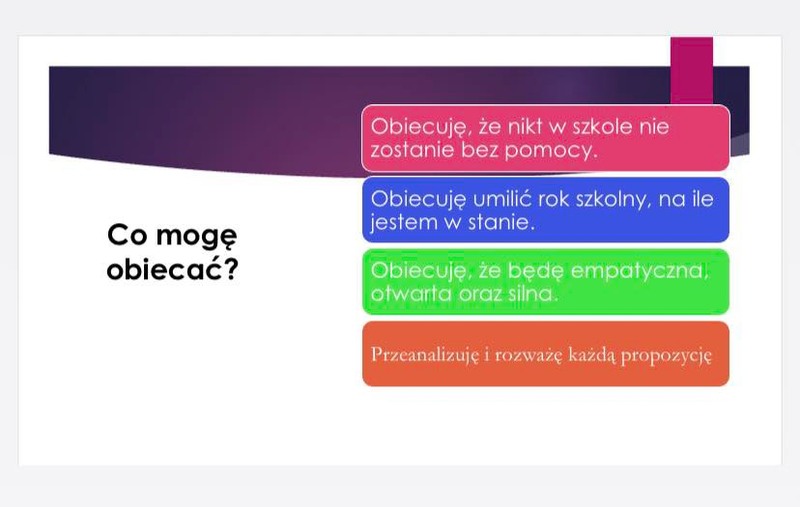 Co mogę obiecać?

Obiecuję, że nikt w szkole nie zostanie bez pomocy.

Obiecuję umilić rok szkolny, na ile jestem w stanie.

Obiecuję, że będę empatyczna, otwarta oraz silna.

Przeanalizuję i rozważę każdą propozycję